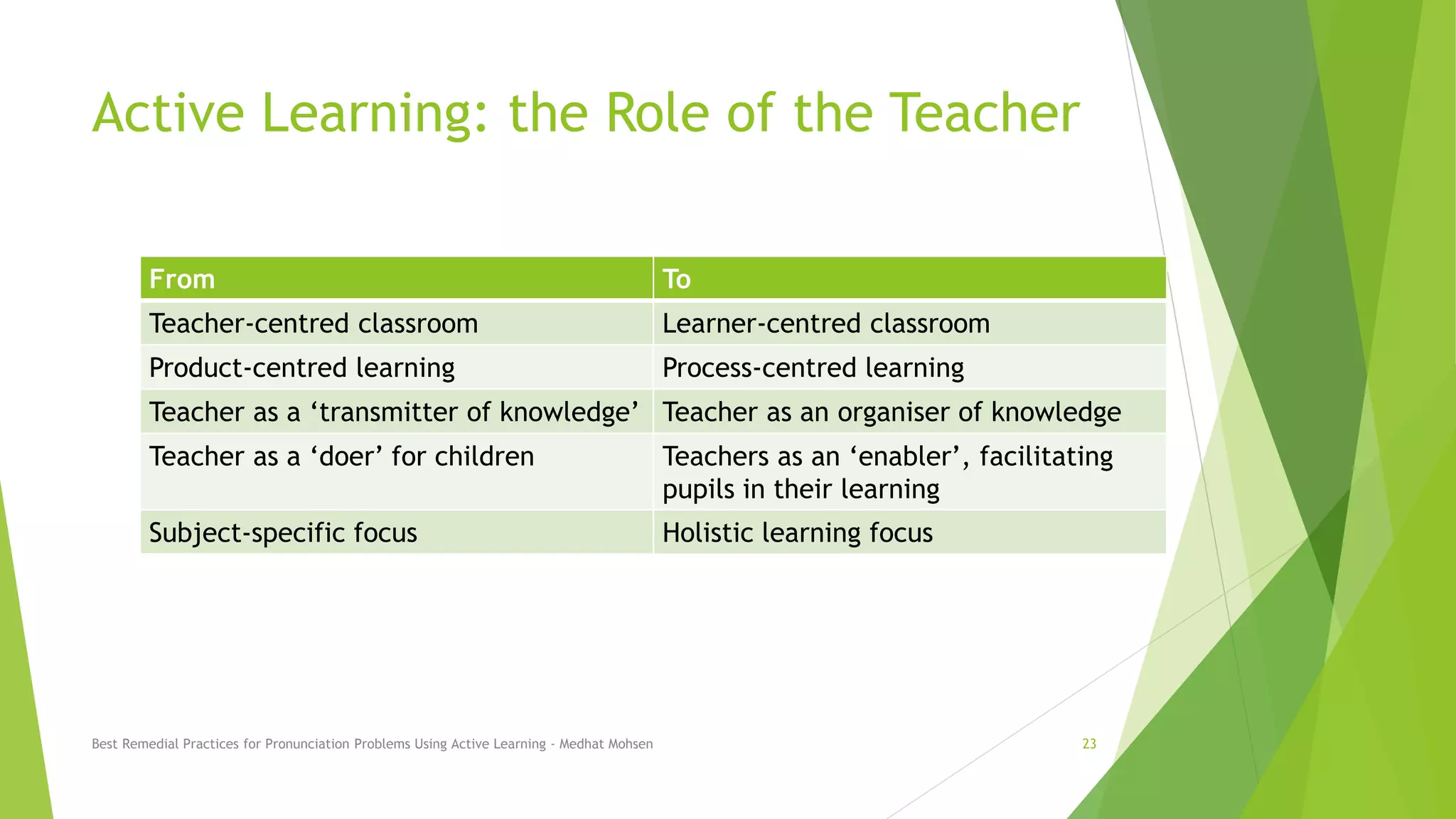 Active Learning: the Role of the Teacher

| From | To |
|---|---|
| Teacher-centred classroom | Learner-centred classroom |
| Product-centred learning | Process-centred learning |
| Teacher as a ‘transmitter of knowledge’ | Teacher as an organiser of knowledge |
| Teacher as a ‘doer’ for children | Teachers as an ‘enabler’, facilitating pupils in their learning |
| Subject-specific focus | Holistic learning focus |

Best Remedial Practices for Pronunciation Problems Using Active Learning - Medhat Mohsen

23